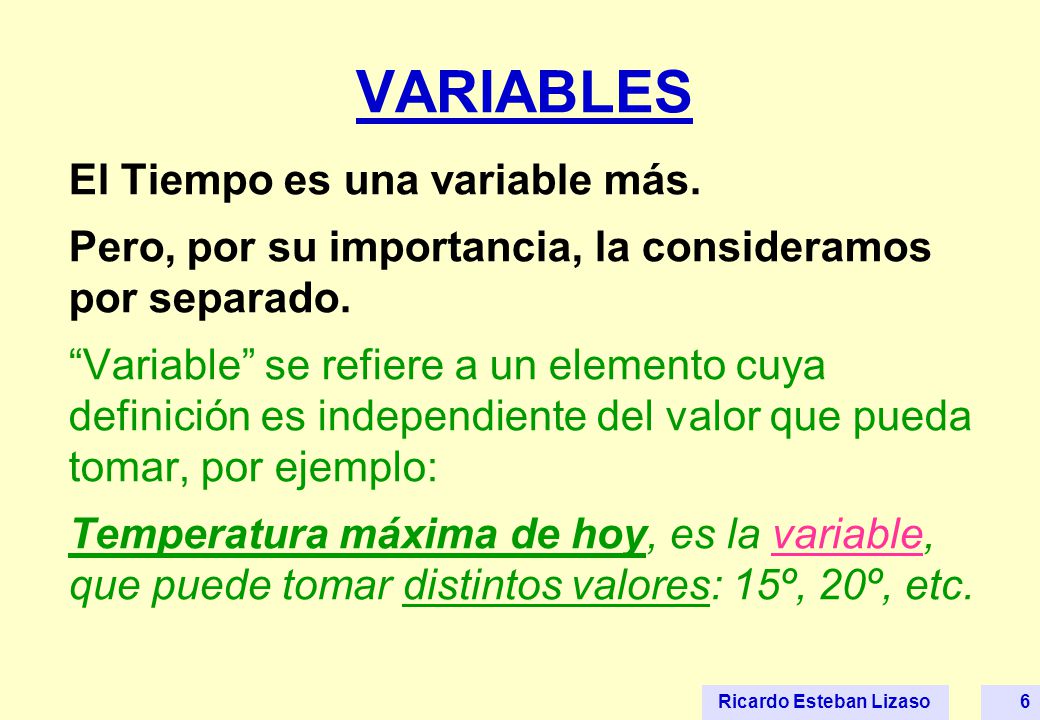 VARIABLES

El Tiempo es una variable más.

Pero, por su importancia, la consideramos por separado.

“Variable” se refiere a un elemento cuya definición es independiente del valor que pueda tomar, por ejemplo:

Temperatura máxima de hoy, es la variable, que puede tomar distintos valores: 15º, 20º, etc.

Ricardo Esteban Lizaso 6